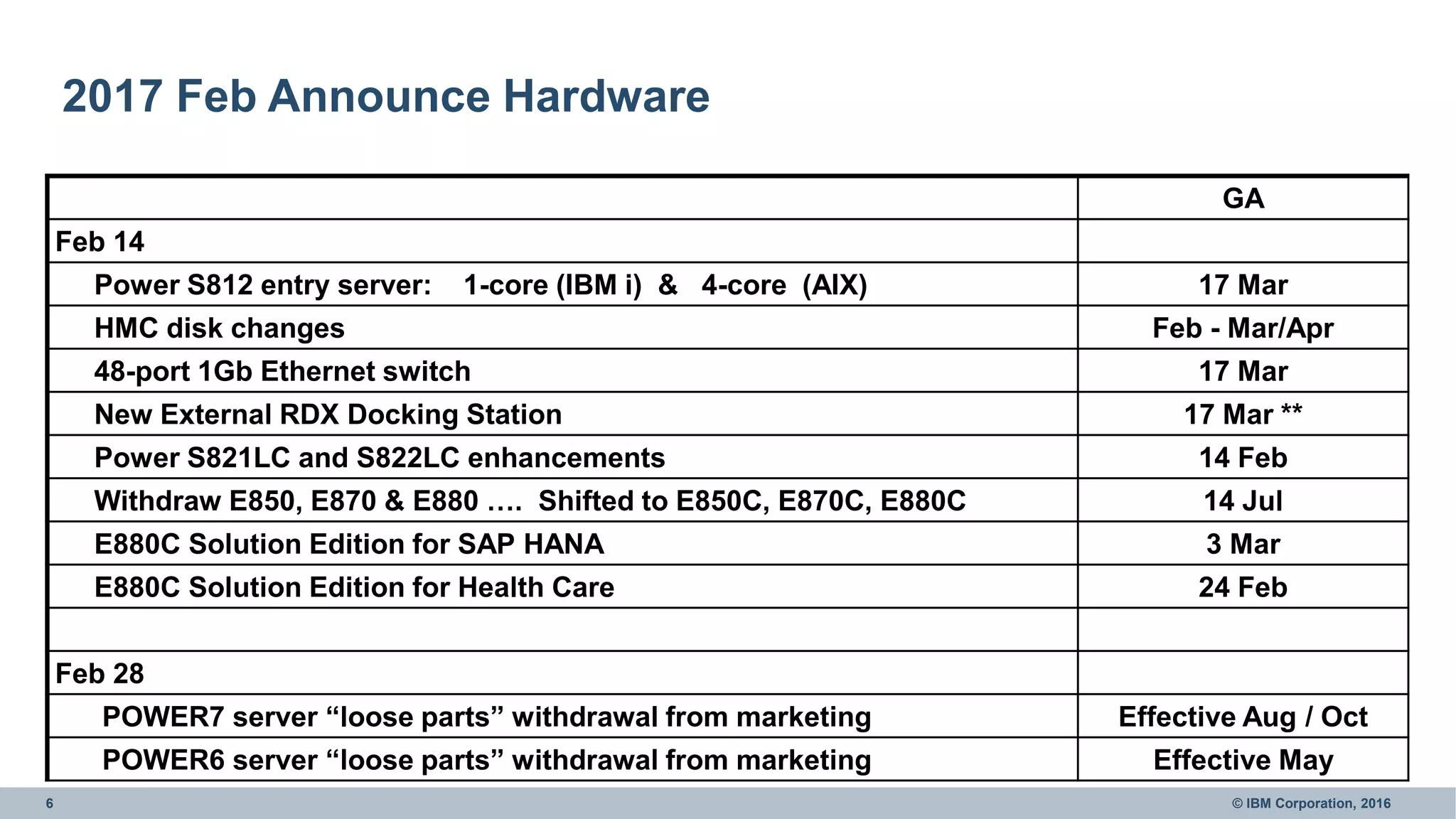 2017 Feb Announce Hardware

| | GA |
|---|---|
| Feb 14 | |
| Power S812 entry server: 1-core (IBM i) & 4-core (AIX) | 17 Mar |
| HMC disk changes | Feb - Mar/Apr |
| 48-port 1Gb Ethernet switch | 17 Mar |
| New External RDX Docking Station | 17 Mar ** |
| Power S821LC and S822LC enhancements | 14 Feb |
| Withdraw E850, E870 & E880 …. Shifted to E850C, E870C, E880C | 14 Jul |
| E880C Solution Edition for SAP HANA | 3 Mar |
| E880C Solution Edition for Health Care | 24 Feb |
| | |
| Feb 28 | |
| POWER7 server “loose parts” withdrawal from marketing | Effective Aug / Oct |
| POWER6 server “loose parts” withdrawal from marketing | Effective May |

6

© IBM Corporation, 2016